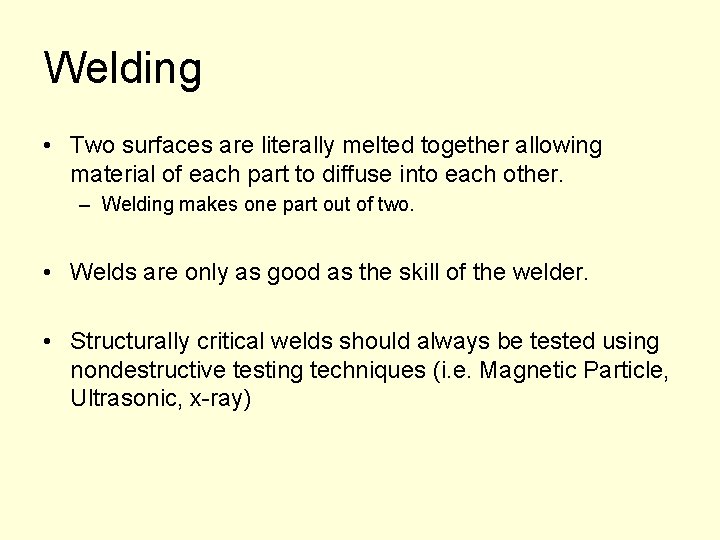 Welding

• Two surfaces are literally melted together allowing material of each part to diffuse into each other.
– Welding makes one part out of two.

• Welds are only as good as the skill of the welder.

• Structurally critical welds should always be tested using nondestructive testing techniques (i.e. Magnetic Particle, Ultrasonic, x-ray)